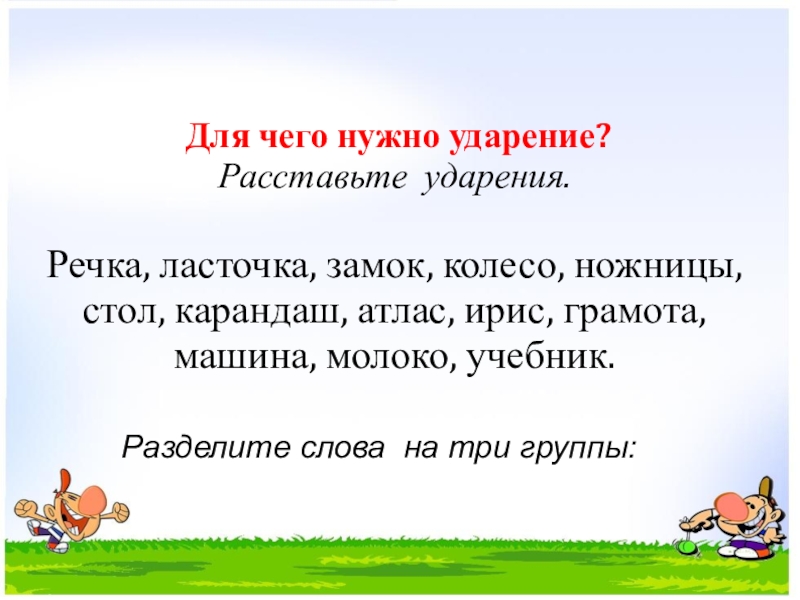 Для чего нужно ударение?
Расставьте ударения.

Речка, ласточка, замок, колесо, ножницы, стол, карандаш, атлас, ирис, грамота, машина, молоко, учебник.

Разделите слова на три группы: